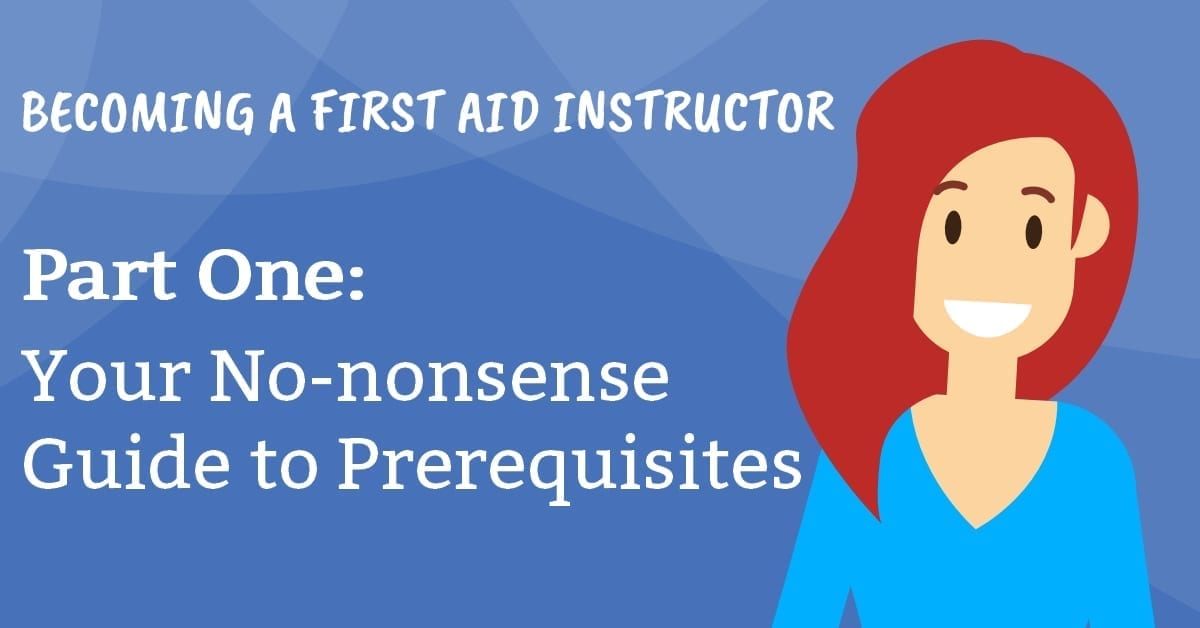 BECOMING A FIRST AID INSTRUCTOR

Part One:

Your No-nonsense Guide to Prerequisites